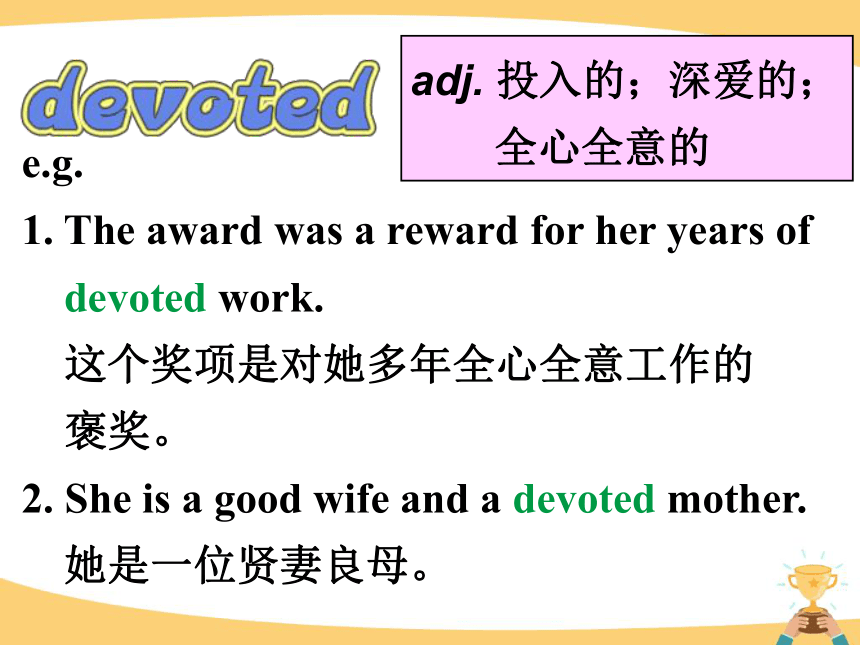 devoted

adj. 投入的；深爱的；全心全意的

e.g.

1. The award was a reward for her years of devoted work.
这个奖项是对她多年全心全意工作的褒奖。

2. She is a good wife and a devoted mother.
她是一位贤妻良母。